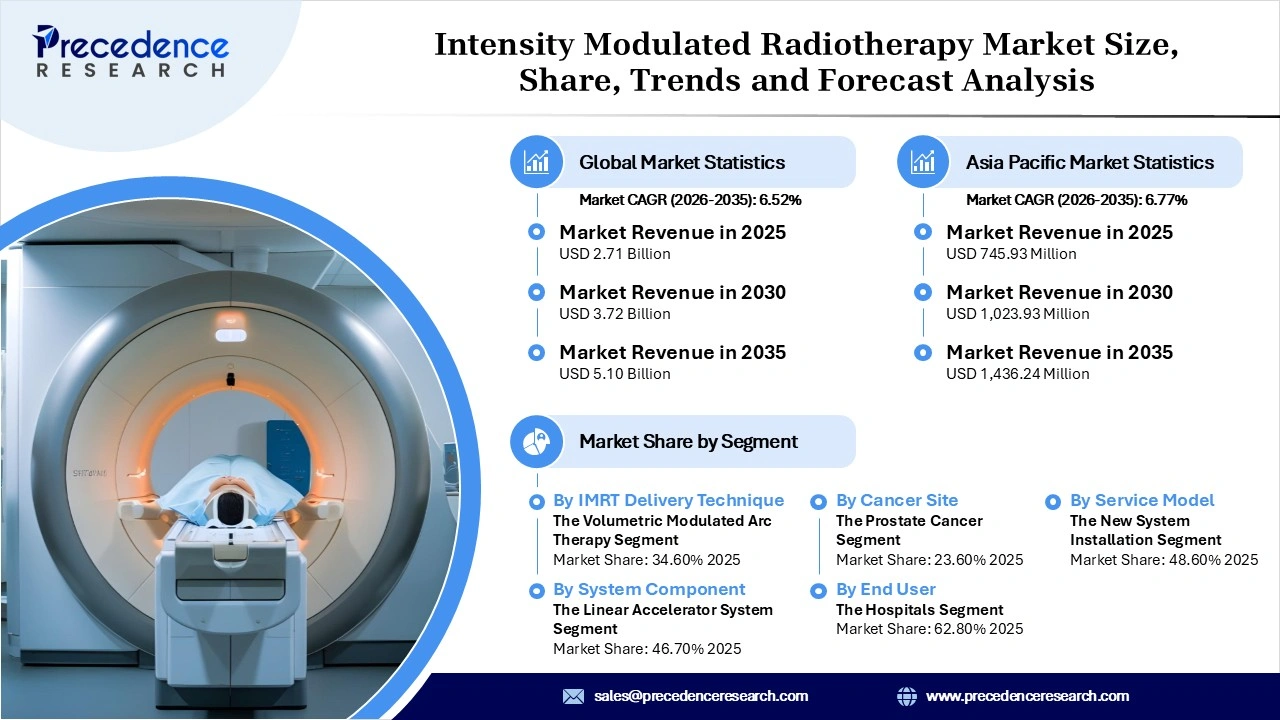 Precedence
RESEARCH

Intensity Modulated Radiotherapy Market Size, Share, Trends and Forecast Analysis

Global Market Statistics
Market CAGR (2026-2035): 6.52%
Market Revenue in 2025
USD 2.71 Billion
Market Revenue in 2030
USD 3.72 Billion
Market Revenue in 2035
USD 5.10 Billion

Asia Pacific Market Statistics
Market CAGR (2026-2035): 6.77%
Market Revenue in 2025
USD 745.93 Million
Market Revenue in 2030
USD 1,023.93 Million
Market Revenue in 2035
USD 1,436.24 Million

Market Share by Segment

By IMRT Delivery Technique
The Volumetric Modulated Arc Therapy Segment
Market Share: 34.60% 2025

By System Component
The Linear Accelerator System Segment
Market Share: 46.70% 2025

By Cancer Site
The Prostate Cancer Segment
Market Share: 23.60% 2025

By End User
The Hospitals Segment
Market Share: 62.80% 2025

By Service Model
The New System Installation Segment
Market Share: 48.60% 2025

sales@precedenceresearch.com
www.precedenceresearch.com